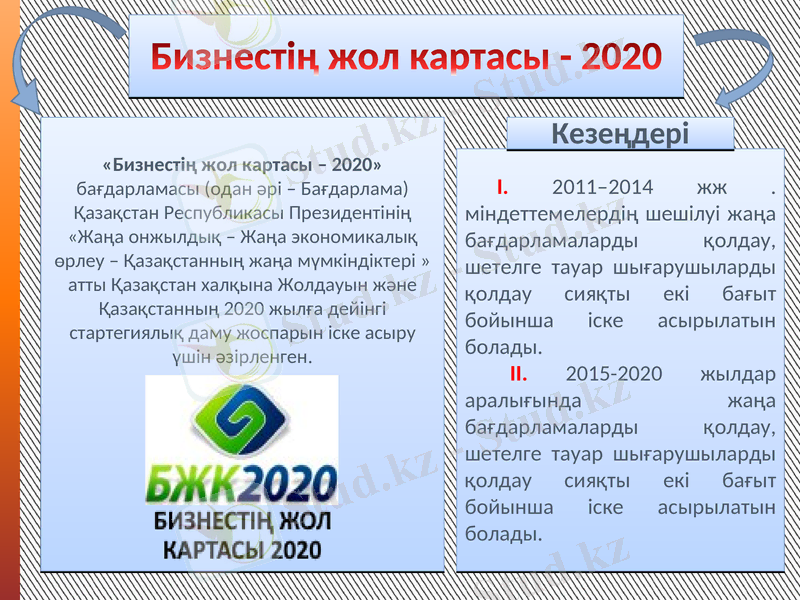 Бизнестің жол картасы - 2020

«Бизнестің жол картасы – 2020» бағдарламасы (одан әрі – Бағдарлама) Қазақстан Республикасы Президентінің «Жаңа онжылдық – Жаңа экономикалық өрлеу – Қазақстанның жаңа мүмкіндіктері » атты Қазақстан халқына Жолдауын және Қазақстанның 2020 жылға дейінгі стартегиялық даму жоспарын іске асыру үшін әзірленген.

БЖК2020
БИЗНЕСТІҢ ЖОЛ КАРТАСЫ 2020

Кезеңдері

I. 2011–2014 жж . міндеттемелердің шешілуі жаңа бағдарламаларды қолдау, шетелге тауар шығарушыларды қолдау сияқты екі бағыт бойынша іске асырылатын болады.

II. 2015-2020 жылдар аралығында жаңа бағдарламаларды қолдау, шетелге тауар шығарушыларды қолдау сияқты екі бағыт бойынша іске асырылатын болады.

Stud.kz